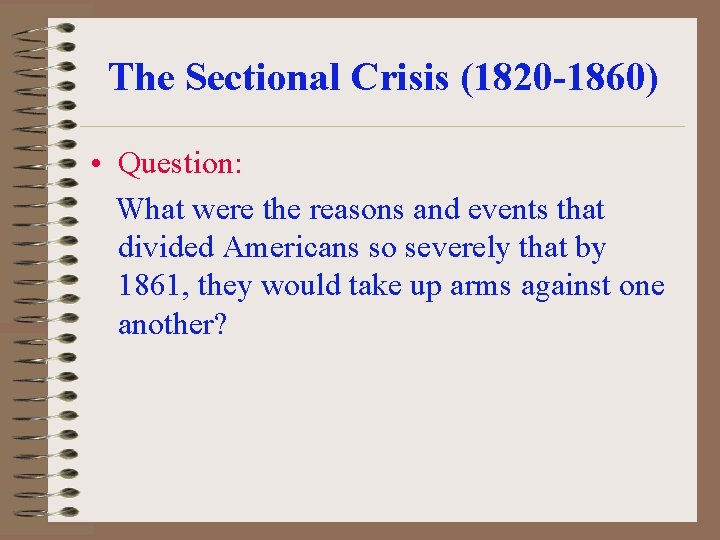 The Sectional Crisis (1820-1860)

• Question:

What were the reasons and events that divided Americans so severely that by 1861, they would take up arms against one another?